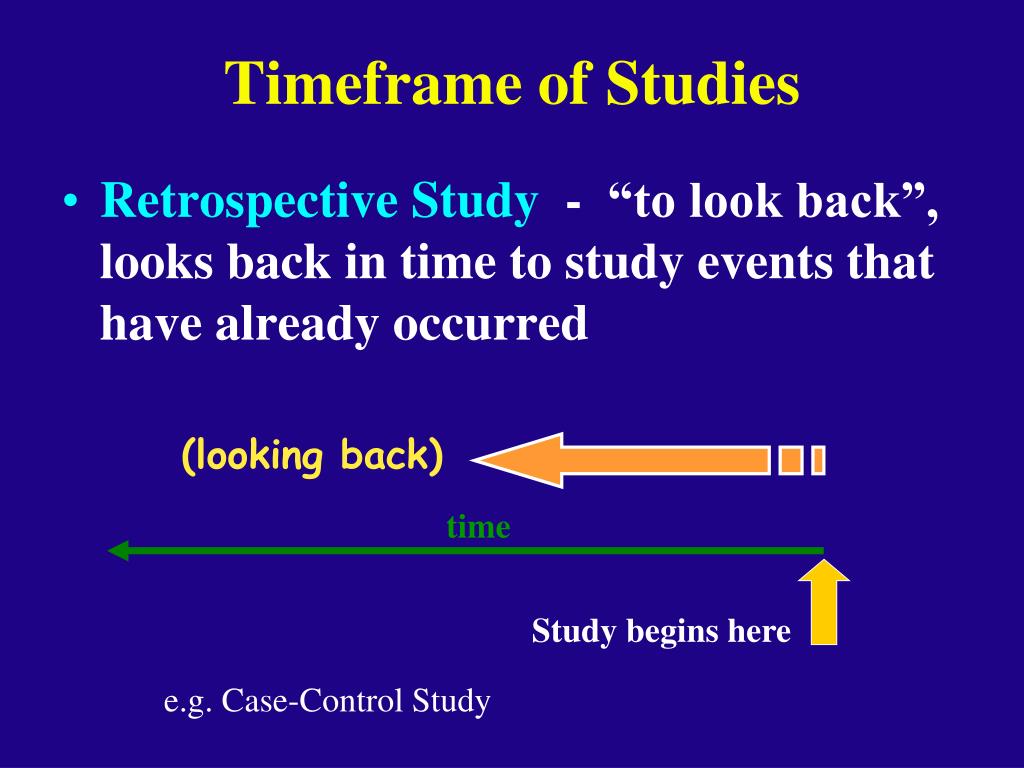 Timeframe of Studies

• Retrospective Study - “to look back”, looks back in time to study events that have already occurred

(looking back)

time

Study begins here

e.g. Case-Control Study